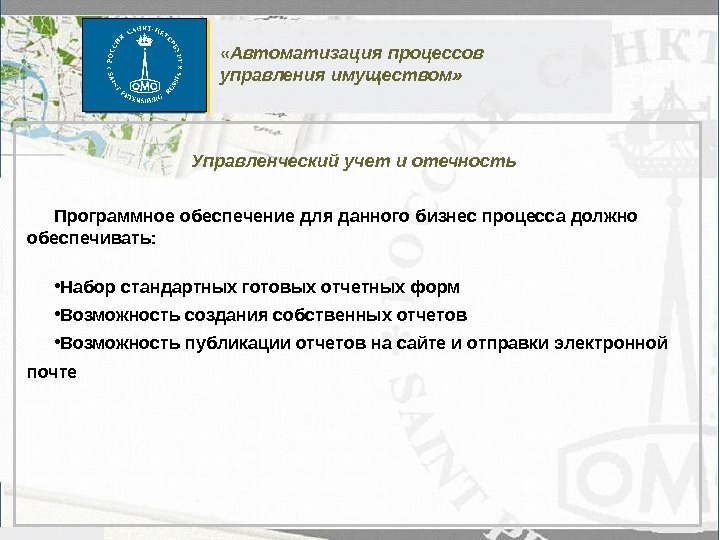 РОССИЯ САНКТ-ПЕТЕРБУРГ SAINT PETERSBURG RUSSIA
ОМО

«Автоматизация процессов управления имуществом»

Управленческий учет и отечность

Программное обеспечение для данного бизнес процесса должно обеспечивать:

•Набор стандартных готовых отчетных форм

•Возможность создания собственных отчетов

•Возможность публикации отчетов на сайте и отправки электронной почте